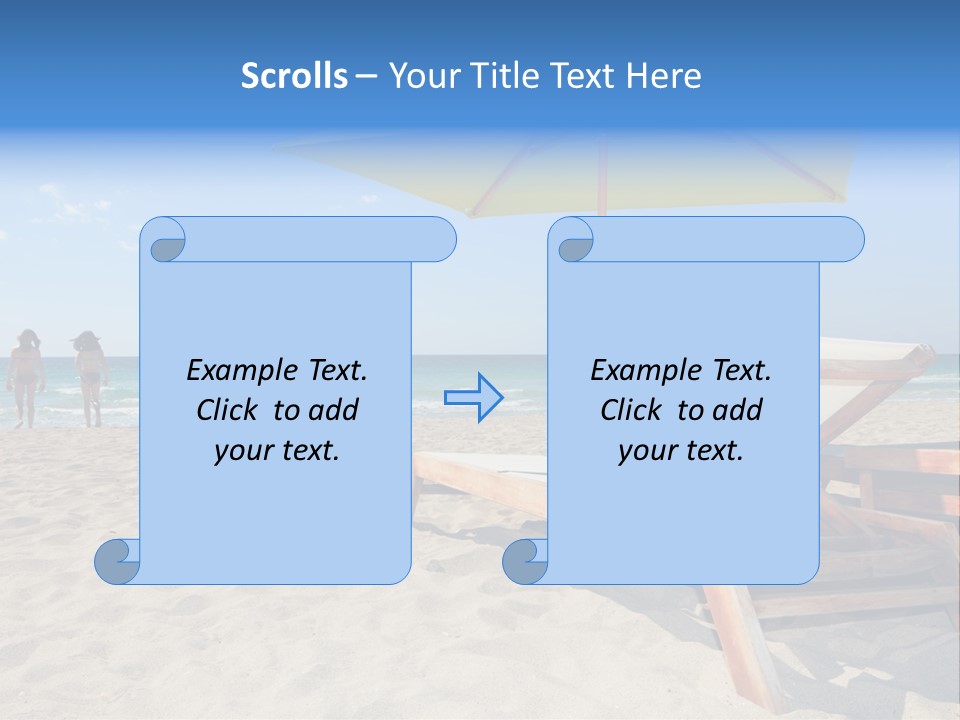 Scrolls – Your Title Text Here

Example Text.
Click to add
your text.

Example Text.
Click to add
your text.